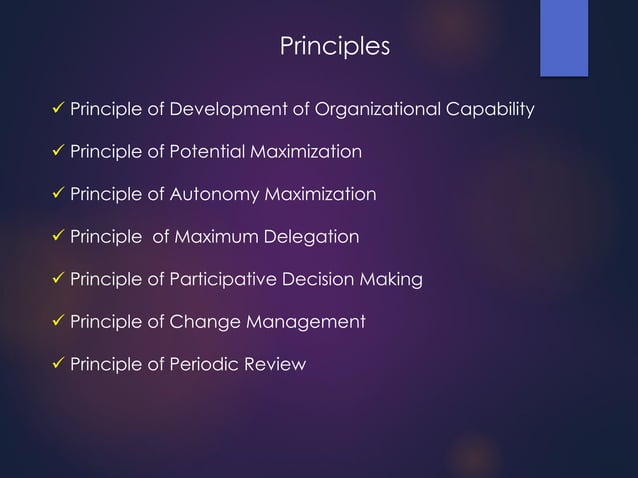 Principles

✓ Principle of Development of Organizational Capability

✓ Principle of Potential Maximization

✓ Principle of Autonomy Maximization

✓ Principle  of Maximum Delegation

✓ Principle of Participative Decision Making

✓ Principle of Change Management

✓ Principle of Periodic Review